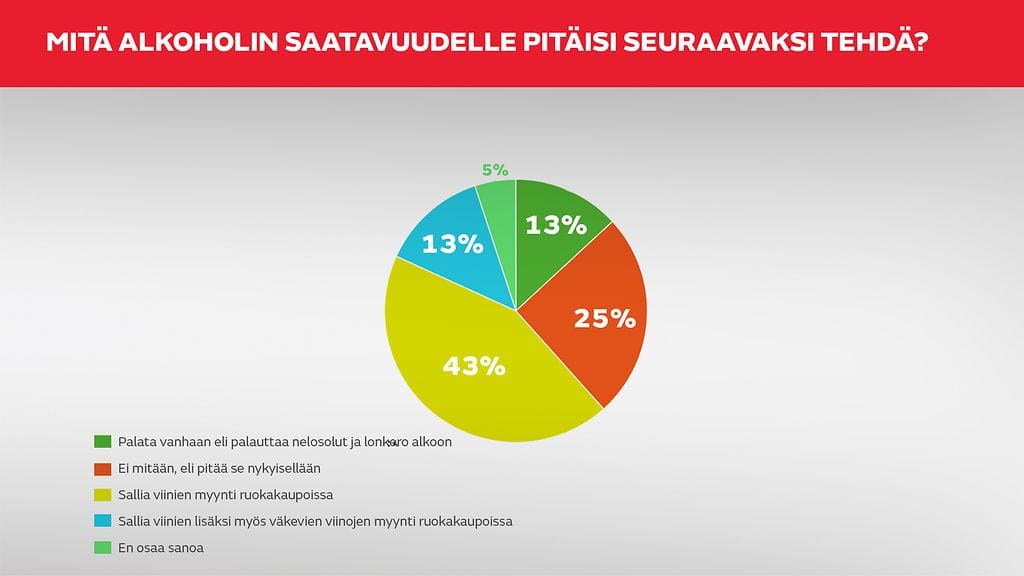 MITÄ ALKOHOLIN SAATAVUUDELLE PITÄISI SEURAAVAKSI TEHDÄ?

5%
13%
13%
25%
43%

Palata vanhaan eli palauttaa nelosolut ja lonkero alkoon
Ei mitään, eli pitää se nykyisellään
Sallia viinien myynti ruokakaupoissa
Sallia viinien lisäksi myös väkevien viinojen myynti ruokakaupoissa
En osaa sanoa